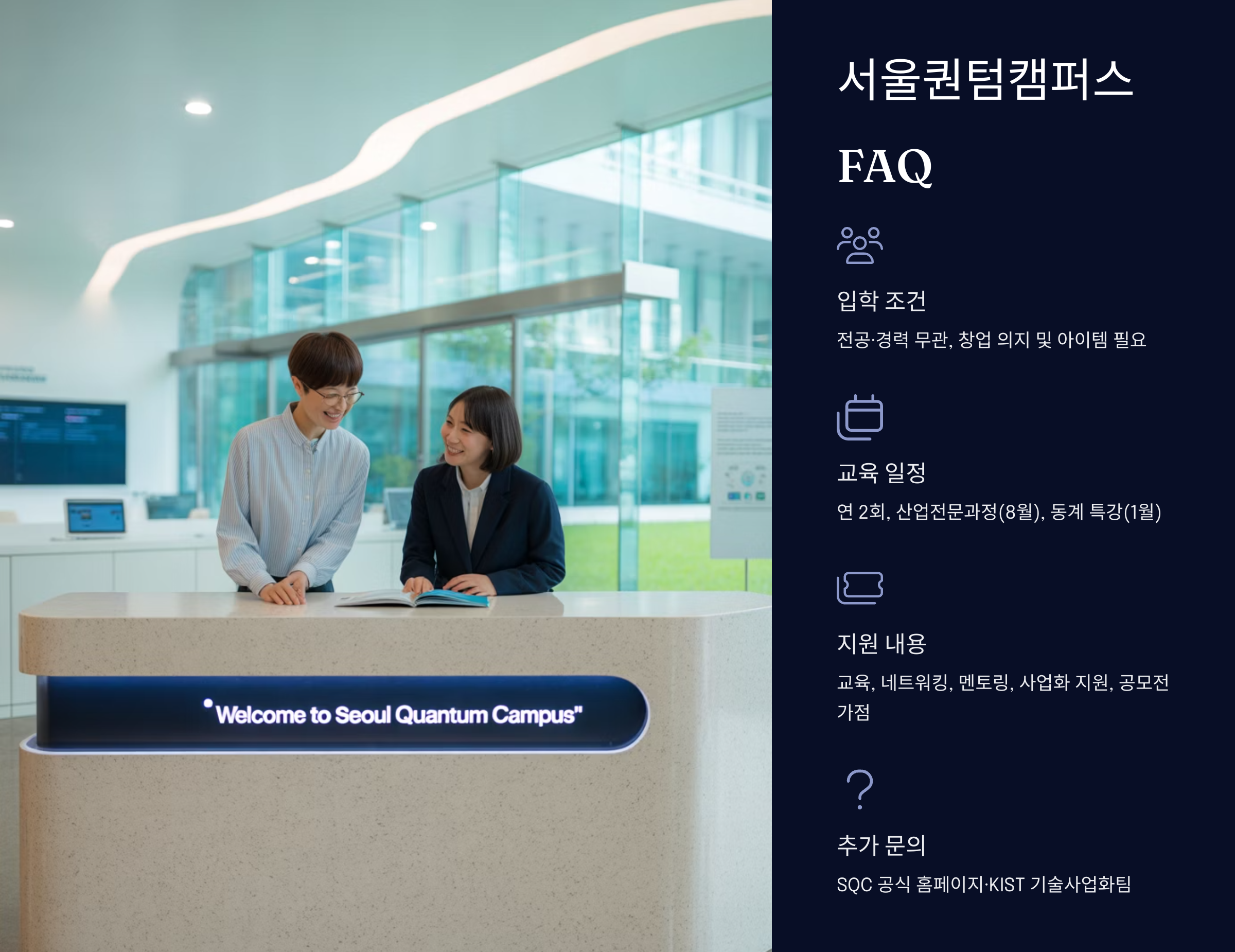 "Welcome to Seoul Quantum Campus"

서울퀀텀캠퍼스

FAQ

입학 조건

전공·경력 무관, 창업 의지 및 아이템 필요

교육 일정

연 2회, 산업전문과정(8월), 동계 특강(1월)

지원 내용

교육, 네트워킹, 멘토링, 사업화 지원, 공모전 가점

추가 문의

SQC 공식 홈페이지·KIST 기술사업화팀